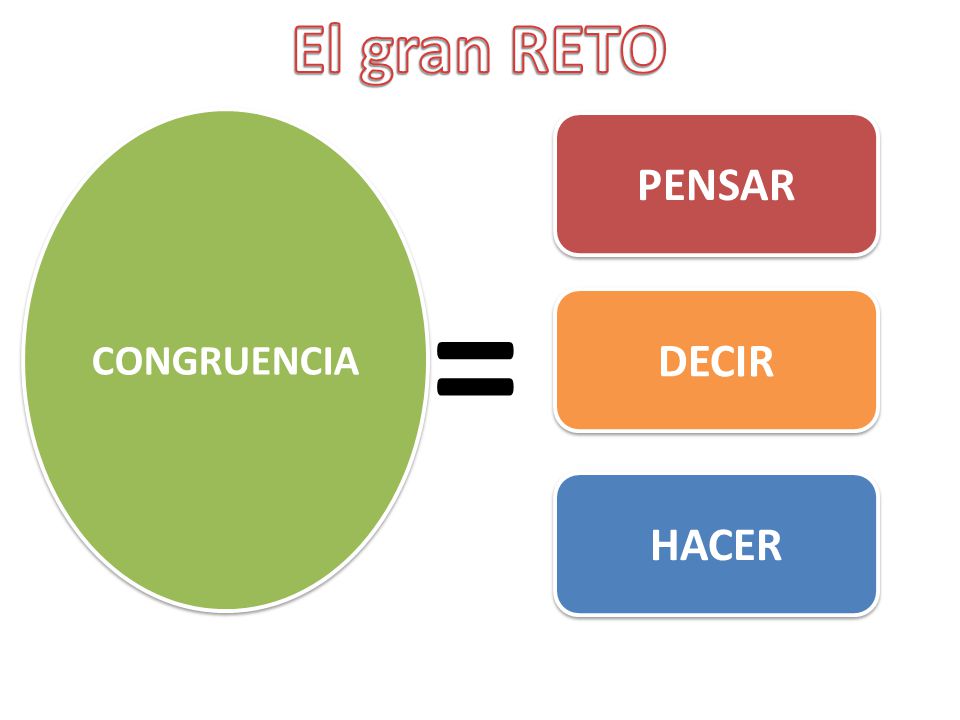 El gran RETO

CONGRUENCIA

=

PENSAR

DECIR

HACER